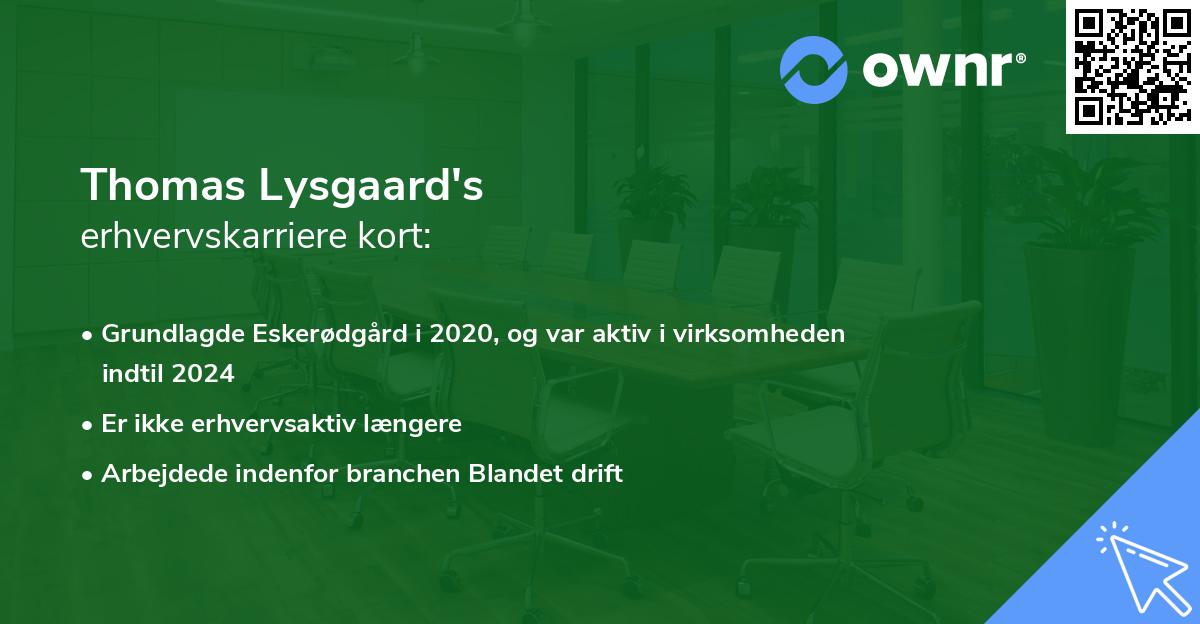 ownr®

Thomas Lysgaard's
erhvervskarriere kort:

• Grundlagde Eskerødgård i 2020, og var aktiv i virksomheden indtil 2024
• Er ikke erhvervsaktiv længere
• Arbejdede indenfor branchen Blandet drift